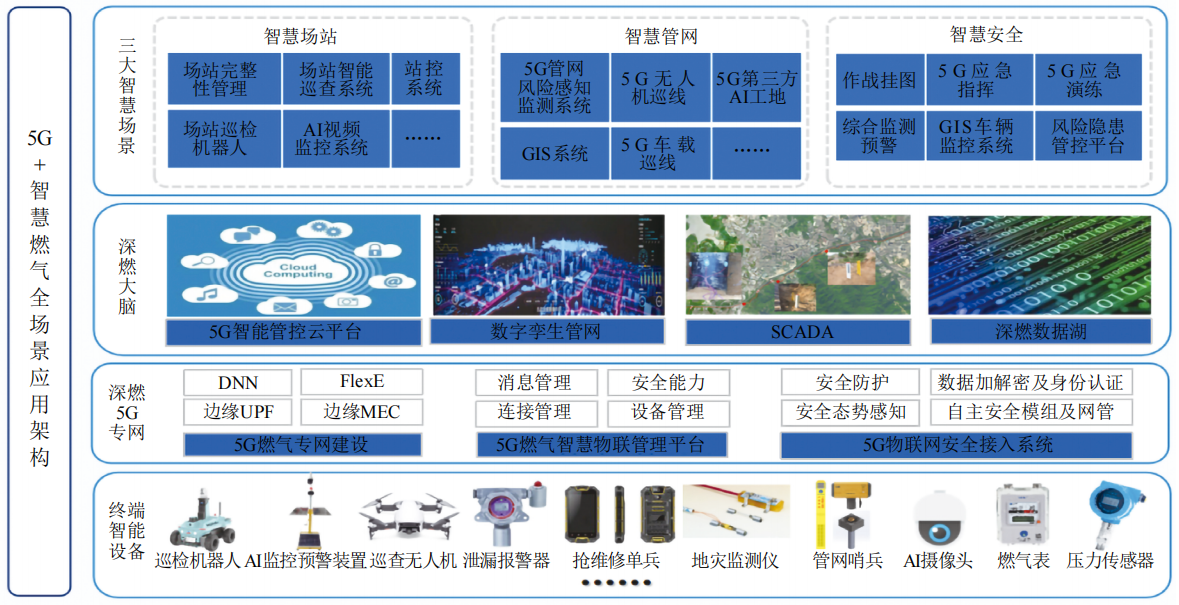 5G+智慧燃气全场景应用架构

三大智慧场景

智慧场站
场站完整性管理
场站智能巡查系统
站控系统
场站巡检机器人
AI视频监控系统
……

智慧管网
5G管网风险感知监测系统
5G无人机巡线
5G第三方AI工地
GIS系统
5G车载巡线
……

智慧安全
作战挂图
5G应急指挥
5G应急演练
综合监测预警
GIS车辆监控系统
风险隐患管控平台

深燃大脑
Cloud Computing
5G智能管控云平台
数字孪生管网
SCADA
深燃数据湖

深燃5G专网
DNN
FlexE
边缘UPF
边缘MEC
5G燃气专网建设
消息管理
安全能力
连接管理
设备管理
5G燃气智慧物联管理平台
安全防护
数据加解密及身份认证
安全态势感知
自主安全模组及网管
5G物联网安全接入系统

终端智能设备
巡检机器人
AI监控预警装置
巡查无人机
泄漏报警器
抢维修单兵
地灾监测仪
管网哨兵
AI摄像头
燃气表
压力传感器
••••••